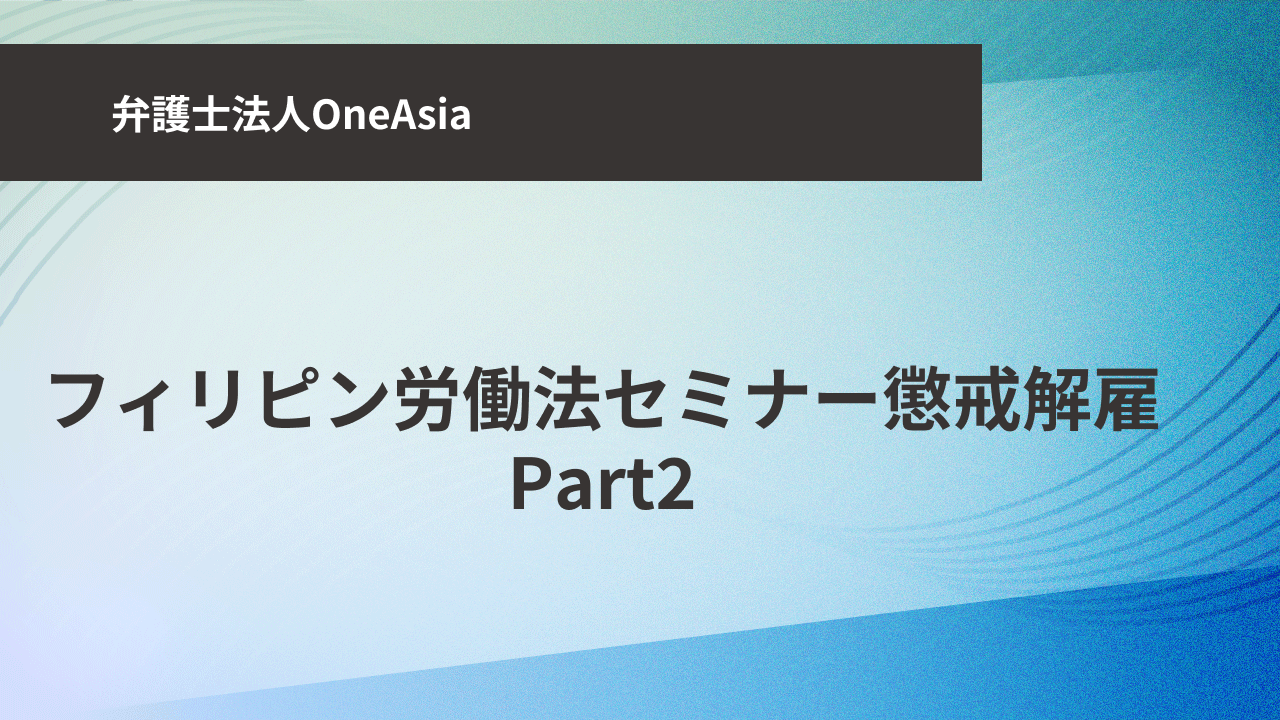 弁護士法人OneAsia

フィリピン労働法セミナー懲戒解雇
Part2